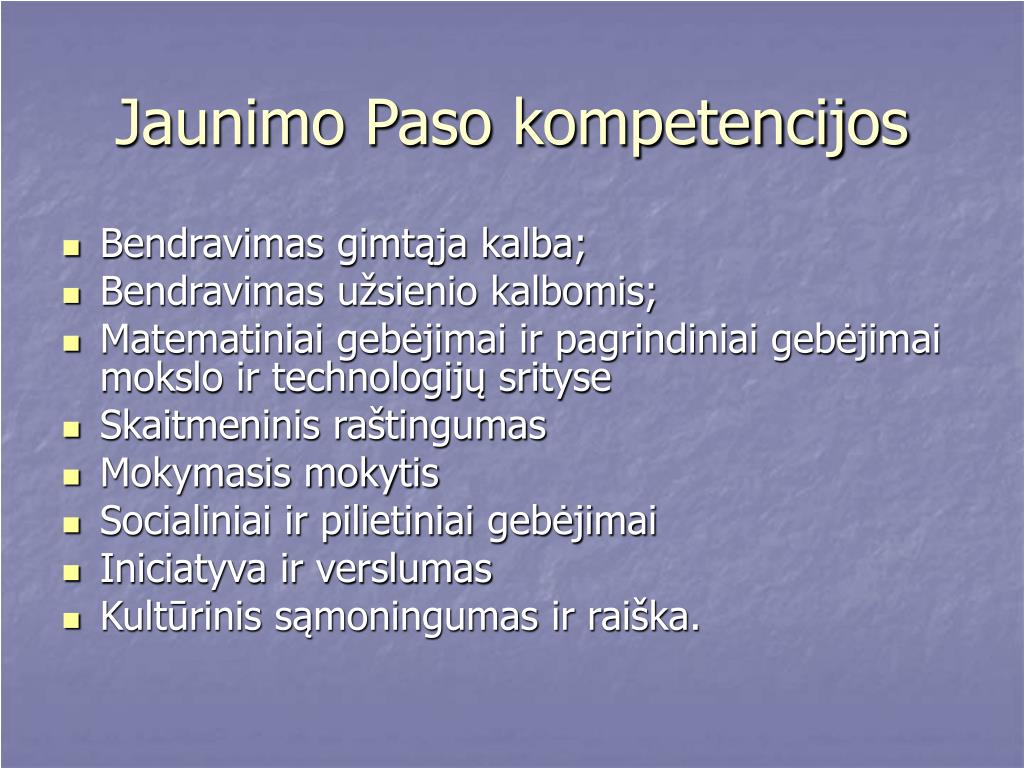 Jaunimo Paso kompetencijos

- Bendravimas gimtąja kalba;
- Bendravimas užsienio kalbomis;
- Matematiniai gebėjimai ir pagrindiniai gebėjimai mokslo ir technologijų srityse
- Skaitmeninis raštingumas
- Mokymasis mokytis
- Socialiniai ir pilietiniai gebėjimai
- Iniciatyva ir verslumas
- Kultūrinis sąmoningumas ir raiška.